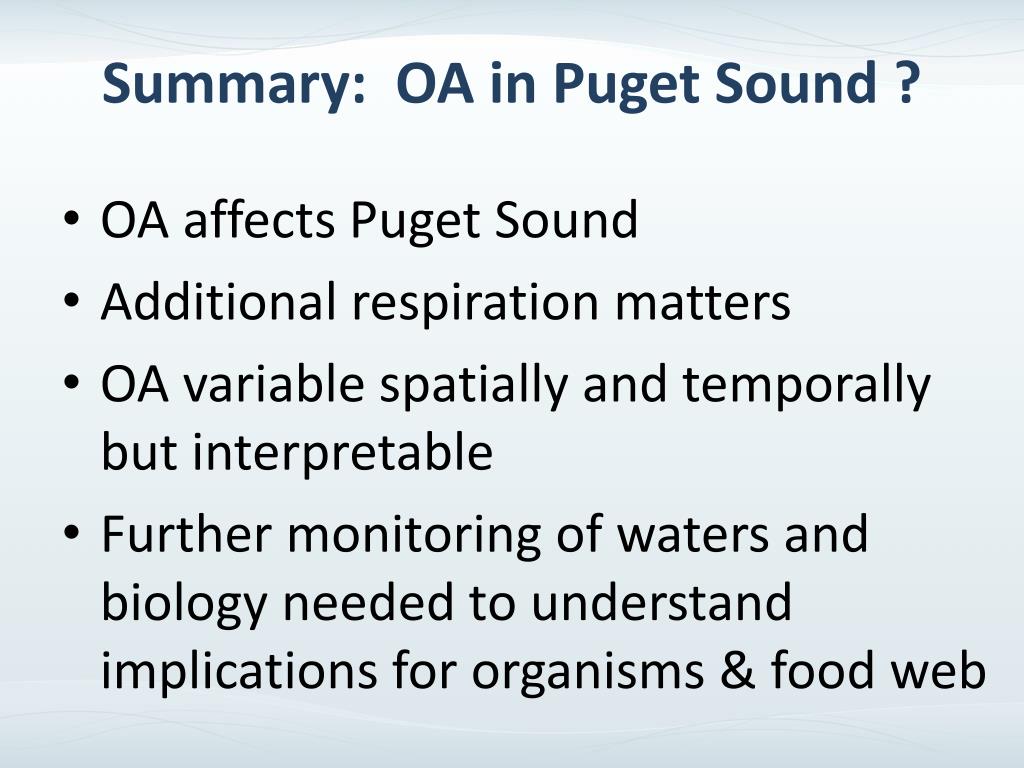 Summary:  OA in Puget Sound ?

• OA affects Puget Sound
• Additional respiration matters
• OA variable spatially and temporally but interpretable
• Further monitoring of waters and biology needed to understand implications for organisms & food web